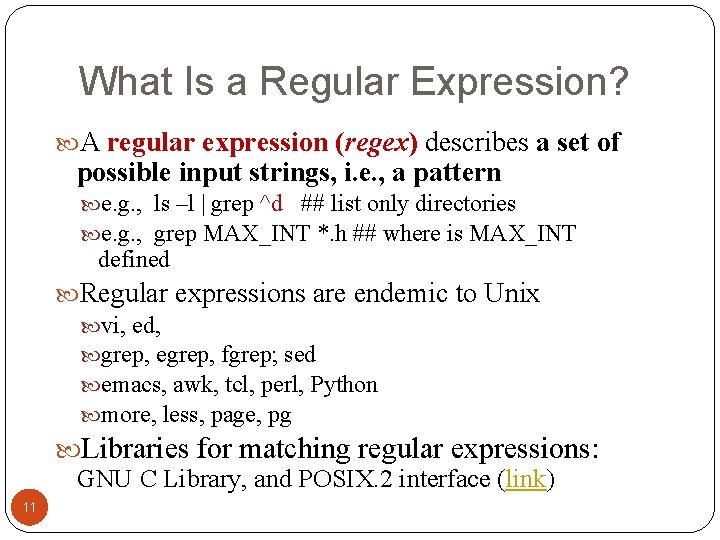 What Is a Regular Expression?

A regular expression (regex) describes a set of possible input strings, i.e., a pattern

e.g., ls –l | grep ^d ## list only directories

e.g., grep MAX_INT *.h ## where is MAX_INT defined

Regular expressions are endemic to Unix

vi, ed,

grep, egrep, fgrep; sed

emacs, awk, tcl, perl, Python

more, less, page, pg

Libraries for matching regular expressions: GNU C Library, and POSIX.2 interface (link)

11